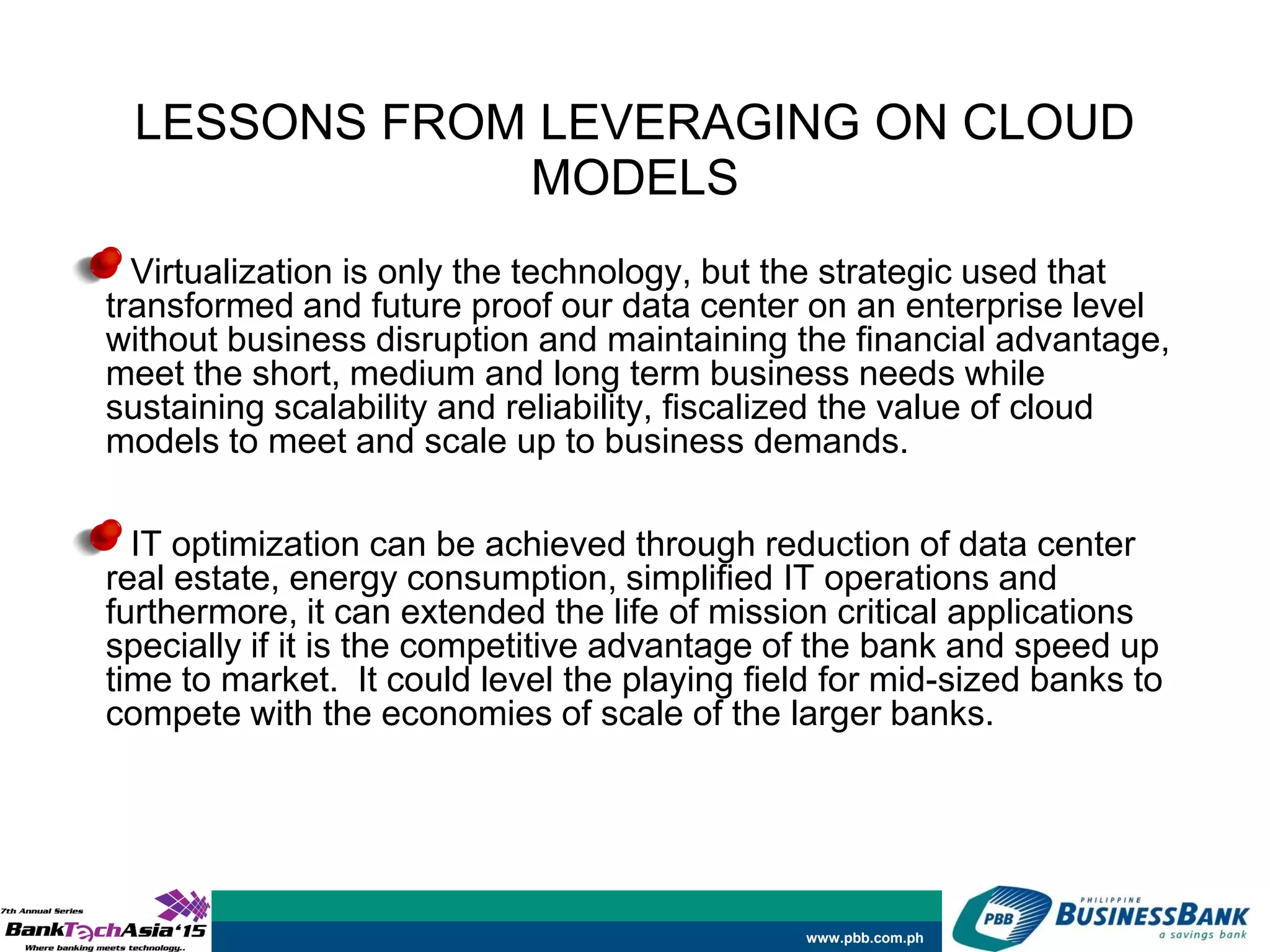 LESSONS FROM LEVERAGING ON CLOUD MODELS

Virtualization is only the technology, but the strategic used that transformed and future proof our data center on an enterprise level without business disruption and maintaining the financial advantage, meet the short, medium and long term business needs while sustaining scalability and reliability, fiscalized the value of cloud models to meet and scale up to business demands.

IT optimization can be achieved through reduction of data center real estate, energy consumption, simplified IT operations and furthermore, it can extended the life of mission critical applications specially if it is the competitive advantage of the bank and speed up time to market. It could level the playing field for mid-sized banks to compete with the economies of scale of the larger banks.

7th Annual Series
BankTechAsia'15
Where banking meets technology..

www.pbb.com.ph

PBB
PHILIPPINE
BUSINESSBANK
a savings bank